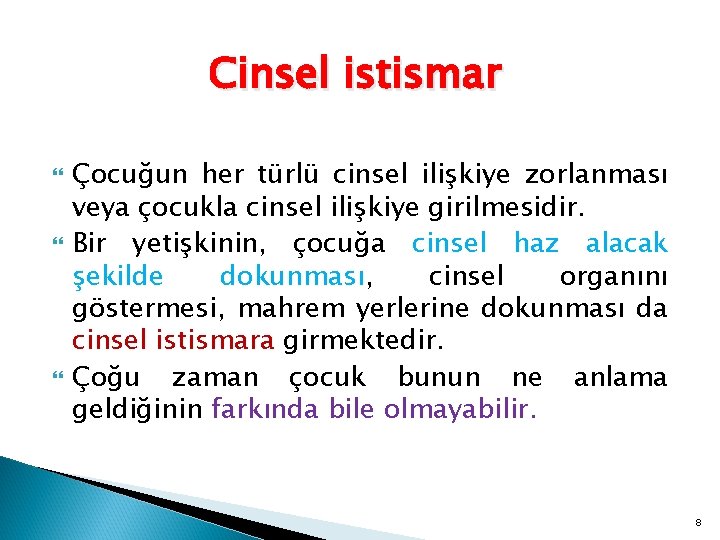 Cinsel istismar

Çocuğun her türlü cinsel ilişkiye zorlanması veya çocukla cinsel ilişkiye girilmesidir.

Bir yetişkinin, çocuğa cinsel haz alacak şekilde dokunması, cinsel organını göstermesi, mahrem yerlerine dokunması da cinsel istismara girmektedir.

Çoğu zaman çocuk bunun ne anlama geldiğinin farkında bile olmayabilir.

8